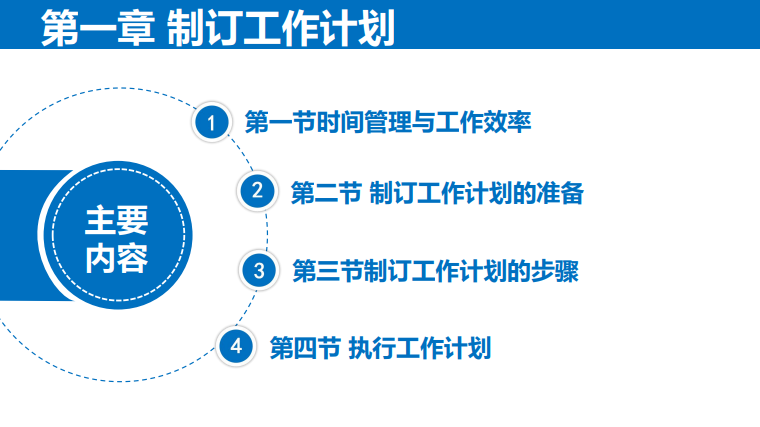 第一章 制订工作计划

主要内容

1 第一节时间管理与工作效率

2 第二节 制订工作计划的准备

3 第三节制订工作计划的步骤

4 第四节 执行工作计划